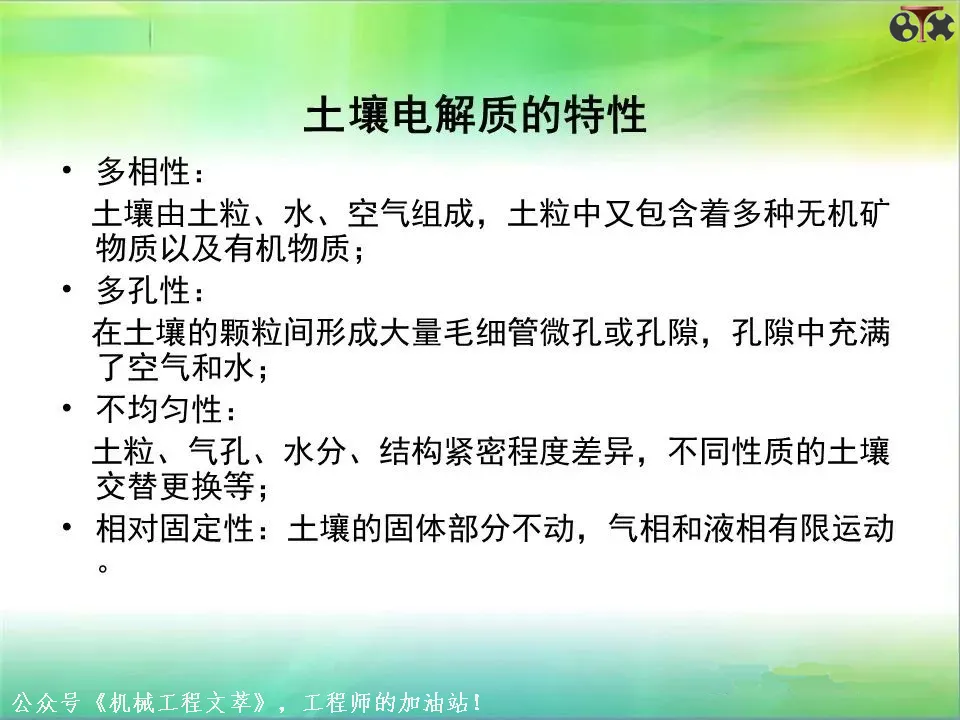 土壤电解质的特性

• 多相性：
土壤由土粒、水、空气组成，土粒中又包含着多种无机矿物质以及有机物质；

• 多孔性：
在土壤的颗粒间形成大量毛细管微孔或孔隙，孔隙中充满了空气和水；

• 不均匀性：
土粒、气孔、水分、结构紧密程度差异，不同性质的土壤交替更换等；

• 相对固定性：土壤的固体部分不动，气相和液相有限运动。

公众号《机械工程文萃》，工程师的加油站！